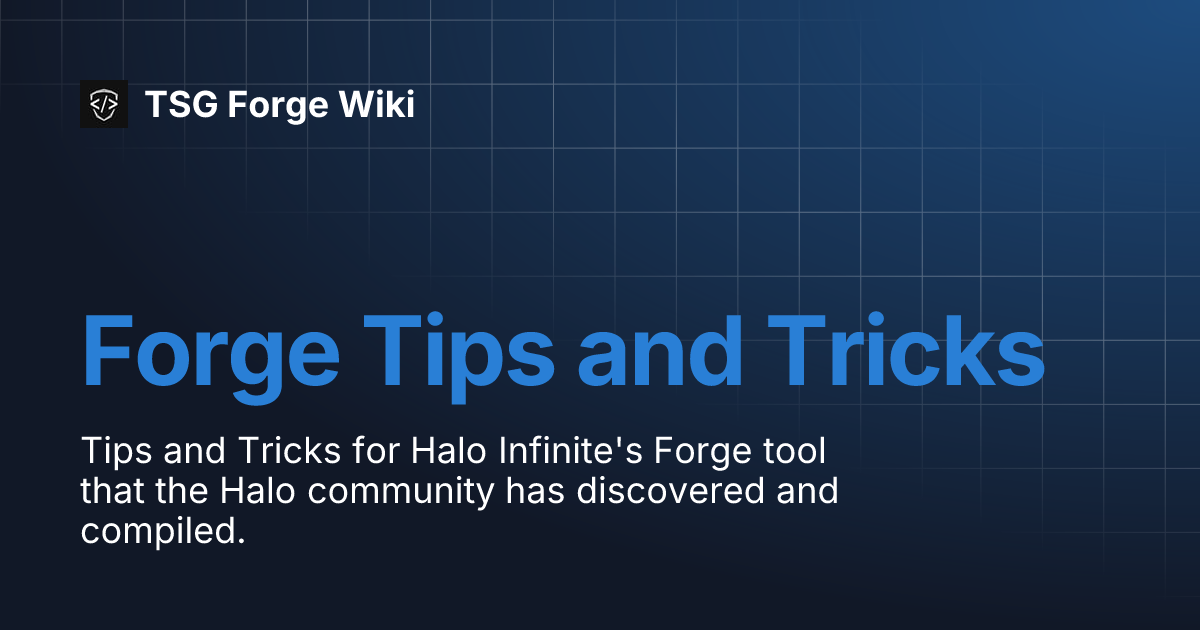 TSG Forge Wiki

Forge Tips and Tricks

Tips and Tricks for Halo Infinite's Forge tool that the Halo community has discovered and compiled.